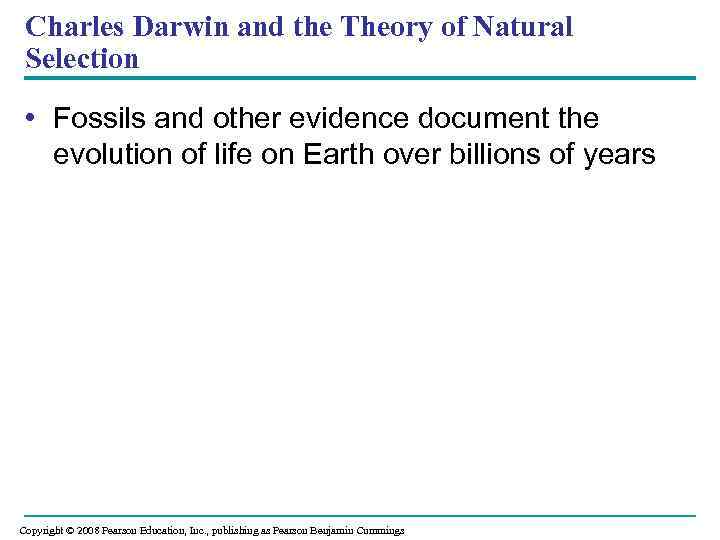 Charles Darwin and the Theory of Natural Selection

• Fossils and other evidence document the evolution of life on Earth over billions of years

Copyright © 2008 Pearson Education, Inc., publishing as Pearson Benjamin Cummings